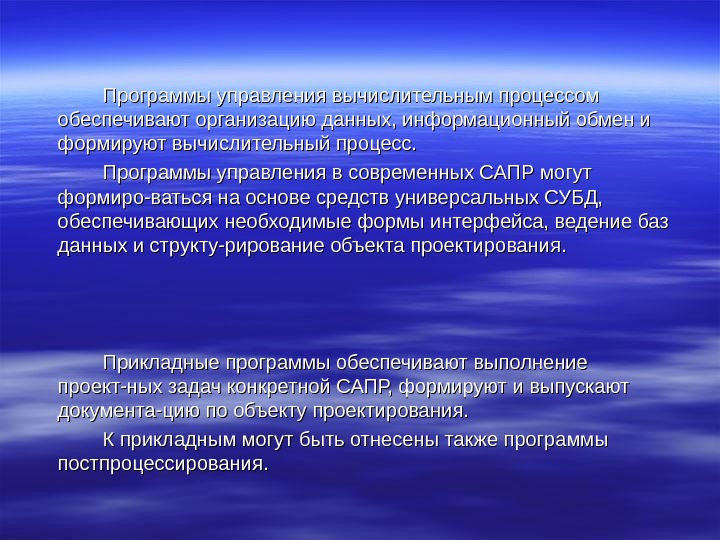 Программы управления вычислительным процессом обеспечивают организацию данных, информационный обмен и формируют вычислительный процесс.

Программы управления в современных САПР могут формиро-ваться на основе средств универсальных СУБД, обеспечивающих необходимые формы интерфейса, ведение баз данных и структу-рирование объекта проектирования.

Прикладные программы обеспечивают выполнение проект-ных задач конкретной САПР, формируют и выпускают документа-цию по объекту проектирования.

К прикладным могут быть отнесены также программы постпроцессирования.